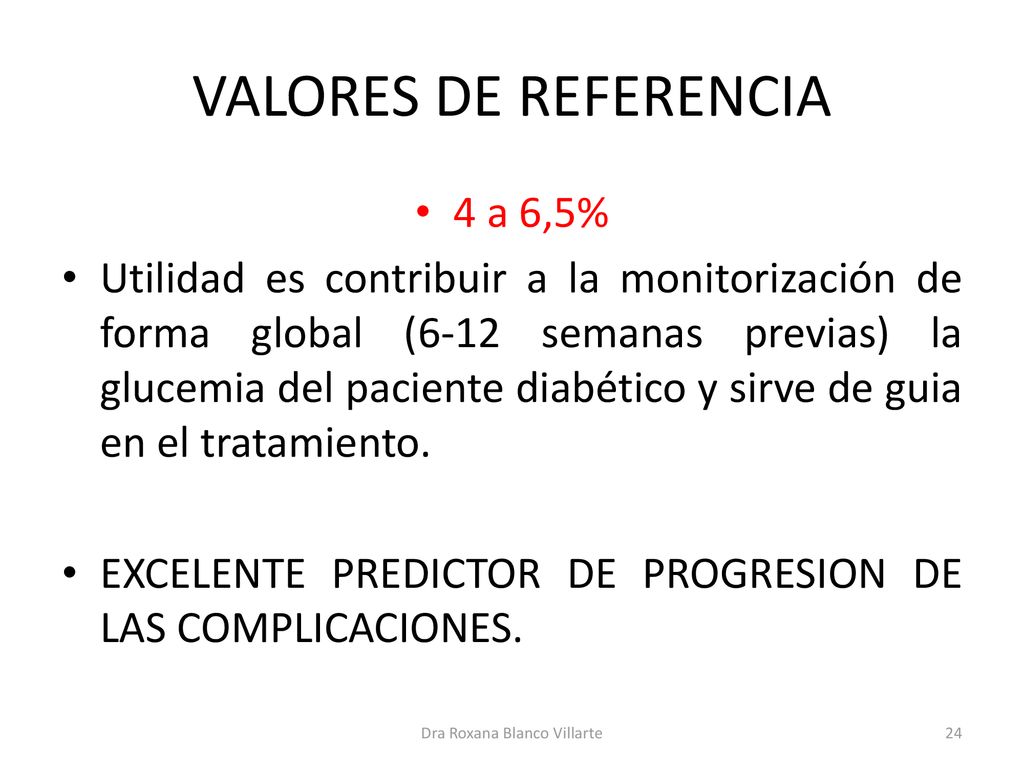 VALORES DE REFERENCIA

• 4 a 6,5%

• Utilidad es contribuir a la monitorización de forma global (6-12 semanas previas) la glucemia del paciente diabético y sirve de guia en el tratamiento.

• EXCELENTE PREDICTOR DE PROGRESION DE LAS COMPLICACIONES.

Dra Roxana Blanco Villarte

24